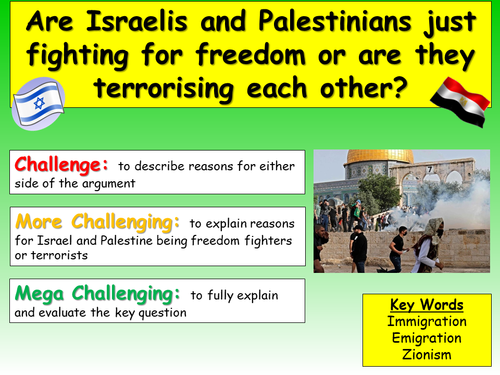 Are Israelis and Palestinians just fighting for freedom or are they terrorising each other?

Challenge: to describe reasons for either side of the argument

More Challenging: to explain reasons for Israel and Palestine being freedom fighters or terrorists

Mega Challenging: to fully explain and evaluate the key question

7

Key Words
Immigration
Emigration
Zionism